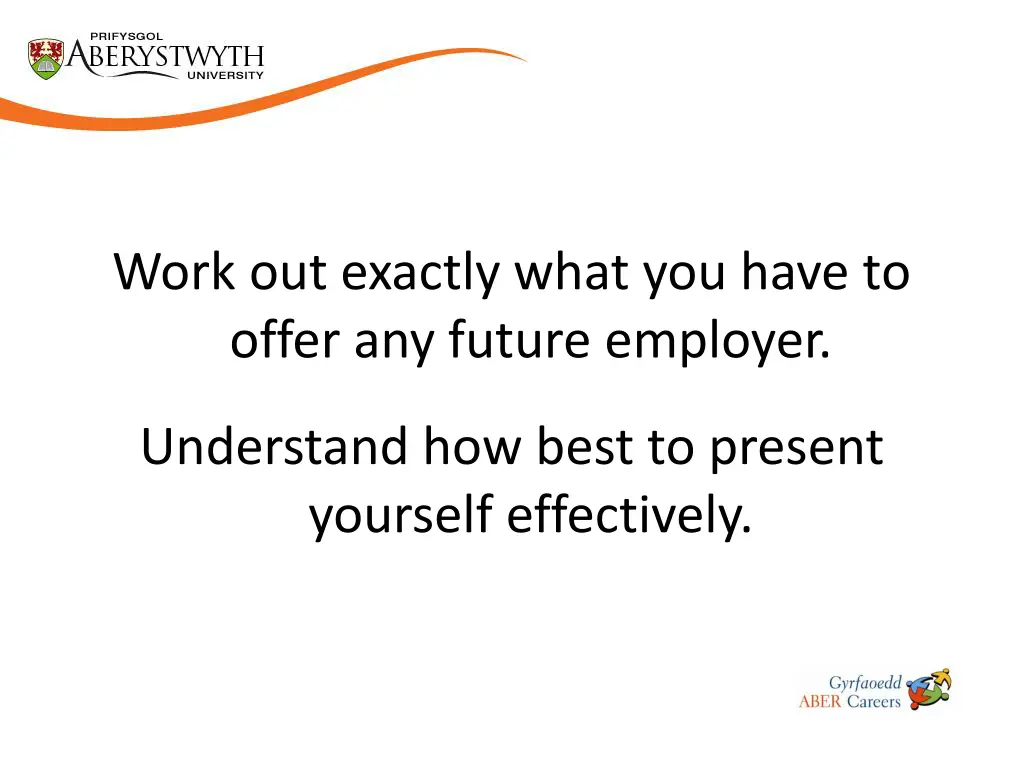 PRIFYSGOL
ABERYSTWYTH
UNIVERSITY

Work out exactly what you have to offer any future employer.

Understand how best to present yourself effectively.

Gyrfaoedd
ABER Careers